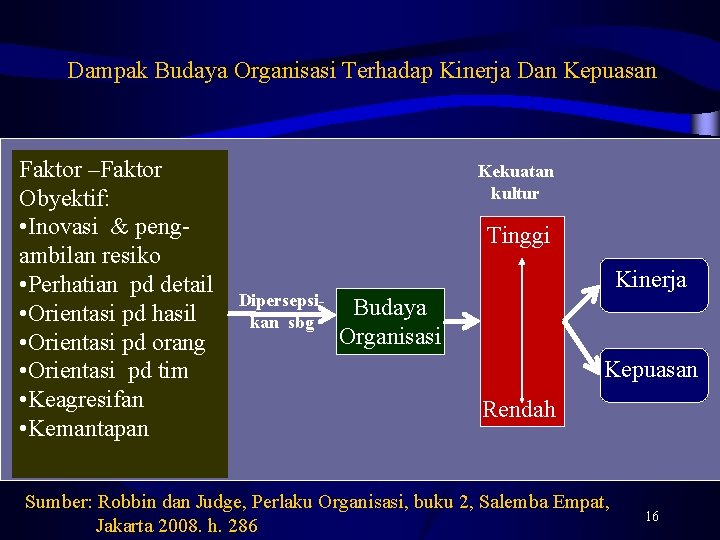 Dampak Budaya Organisasi Terhadap Kinerja Dan Kepuasan

Faktor –Faktor Obyektif:
•Inovasi & pengambilan resiko
•Perhatian pd detail
•Orientasi pd hasil
•Orientasi pd orang
•Orientasi pd tim
•Keagresifan
•Kemantapan

Dipersepsikan sbg

Budaya Organisasi

Kekuatan kultur

Tinggi

Rendah

Kinerja

Kepuasan

Sumber: Robbin dan Judge, Perlaku Organisasi, buku 2, Salemba Empat, Jakarta 2008. h. 286

16